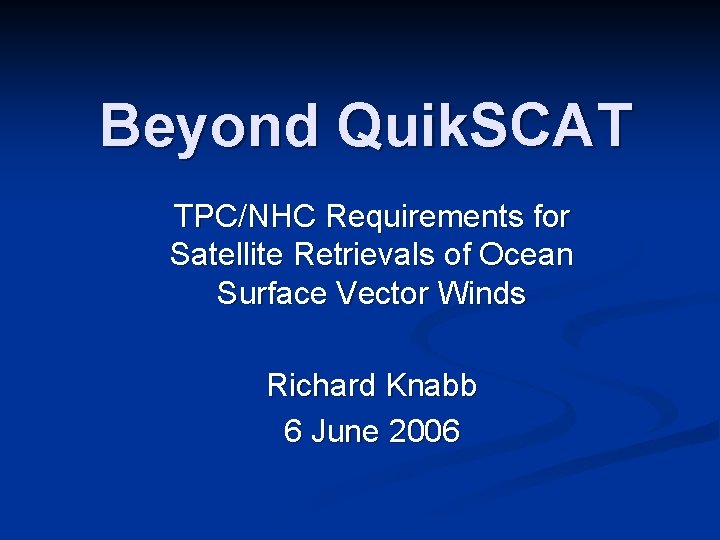 Beyond QuikSCAT

TPC/NHC Requirements for Satellite Retrievals of Ocean Surface Vector Winds

Richard Knabb
6 June 2006